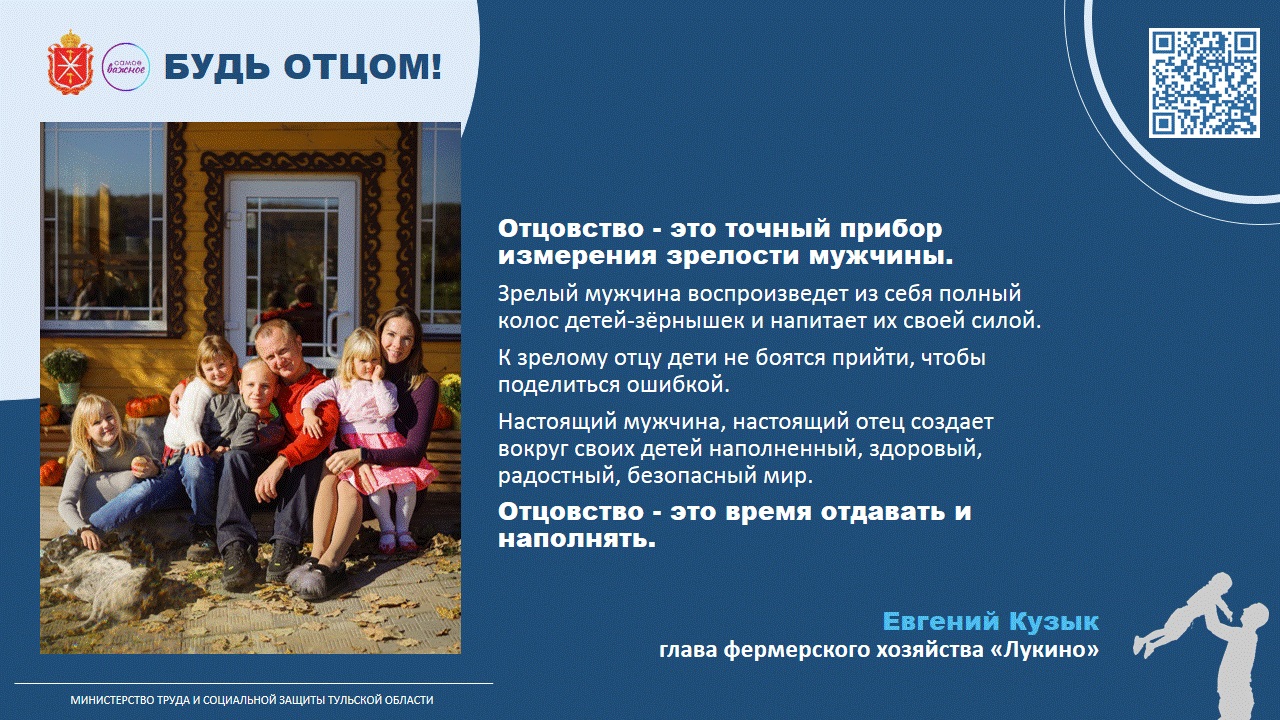 самое важное

БУДЬ ОТЦОМ!

Отцовство - это точный прибор измерения зрелости мужчины.

Зрелый мужчина воспроизведет из себя полный колос детей-зёрнышек и напитает их своей силой.

К зрелому отцу дети не боятся прийти, чтобы поделиться ошибкой.

Настоящий мужчина, настоящий отец создает вокруг своих детей наполненный, здоровый, радостный, безопасный мир.

Отцовство - это время отдавать и наполнять.

Евгений Кузык
глава фермерского хозяйства «Лукино»

МИНИСТЕРСТВО ТРУДА И СОЦИАЛЬНОЙ ЗАЩИТЫ ТУЛЬСКОЙ ОБЛАСТИ